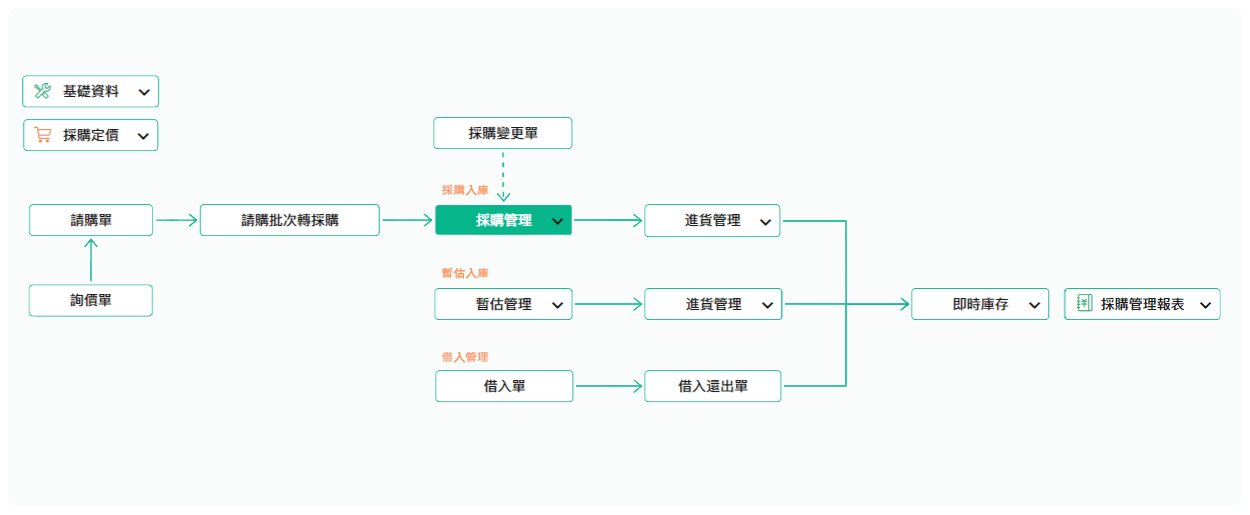 基礎資料

採購定價

採購變更單

採購入庫

請購單

請購批次轉採購

採購管理

進貨管理

詢價單

暫估入庫

暫估管理

進貨管理

即時庫存

採購管理報表

借入管理

借入單

借入還出單